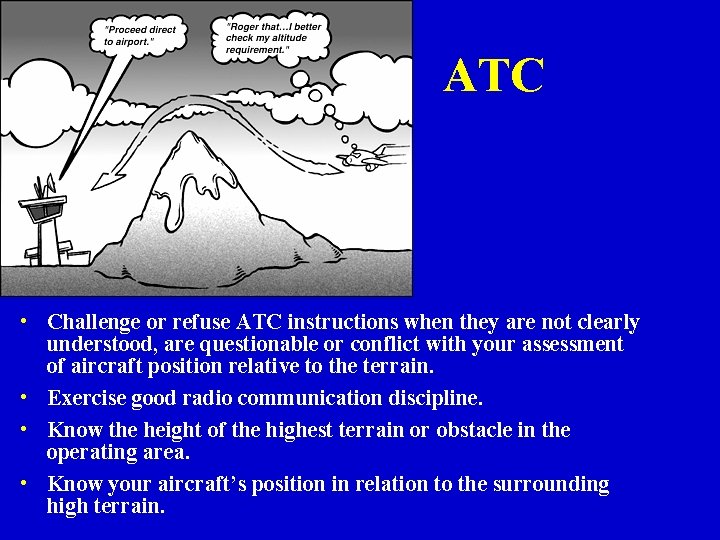 "Proceed direct to airport."

"Roger that…I better check my altitude requirement."

ATC

• Challenge or refuse ATC instructions when they are not clearly understood, are questionable or conflict with your assessment of aircraft position relative to the terrain.

• Exercise good radio communication discipline.

• Know the height of the highest terrain or obstacle in the operating area.

• Know your aircraft's position in relation to the surrounding high terrain.